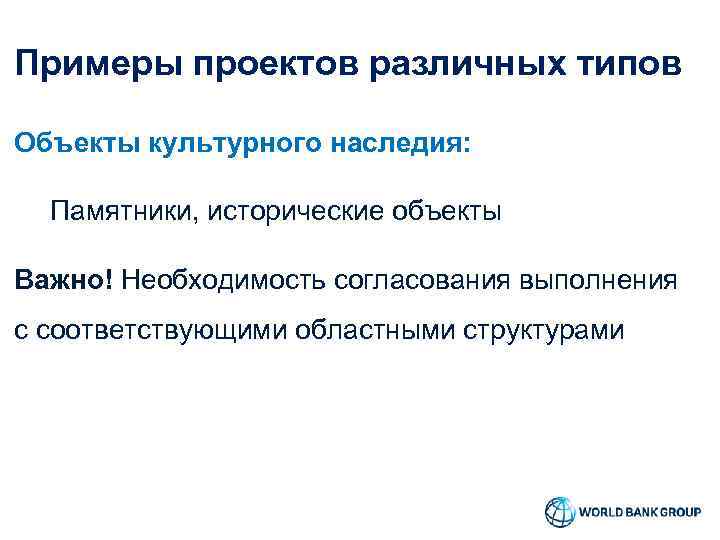 Примеры проектов различных типов

Объекты культурного наследия:

Памятники, исторические объекты

Важно! Необходимость согласования выполнения с соответствующими областными структурами

WORLD BANK GROUP